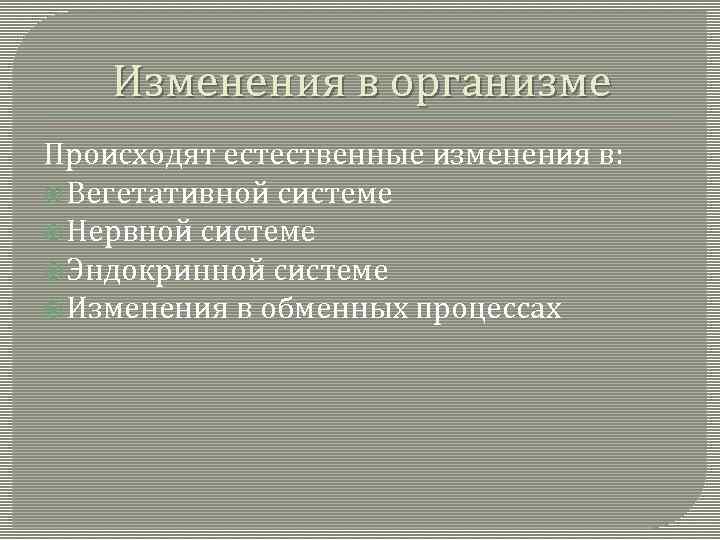 Изменения в организме

Происходят естественные изменения в:
Вегетативной системе
Нервной системе
Эндокринной системе
Изменения в обменных процессах